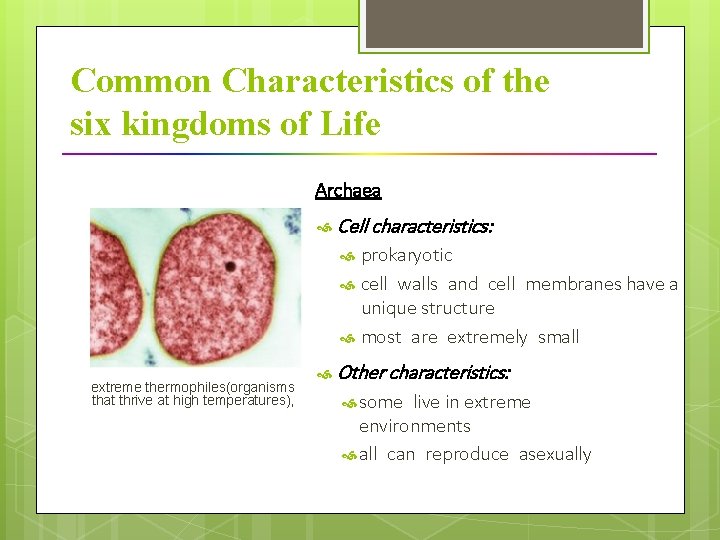 Common Characteristics of the six kingdoms of Life

extreme thermophiles(organisms that thrive at high temperatures),

Archaea

Cell characteristics:

prokaryotic

cell walls and cell membranes have a unique structure

most are extremely small

Other characteristics:

some live in extreme environments

all can reproduce asexually